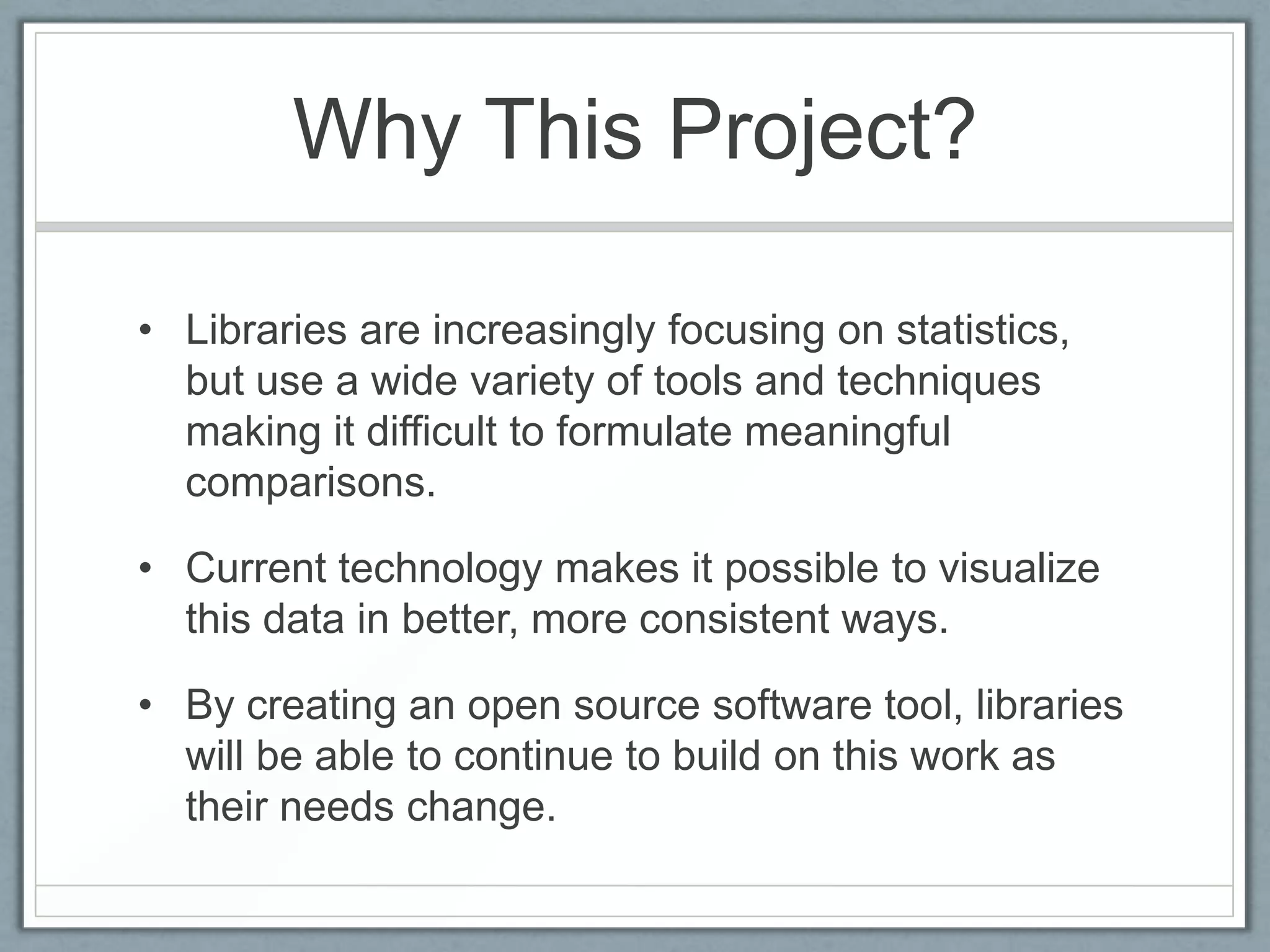 Why This Project?

• Libraries are increasingly focusing on statistics, but use a wide variety of tools and techniques making it difficult to formulate meaningful comparisons.

• Current technology makes it possible to visualize this data in better, more consistent ways.

• By creating an open source software tool, libraries will be able to continue to build on this work as their needs change.